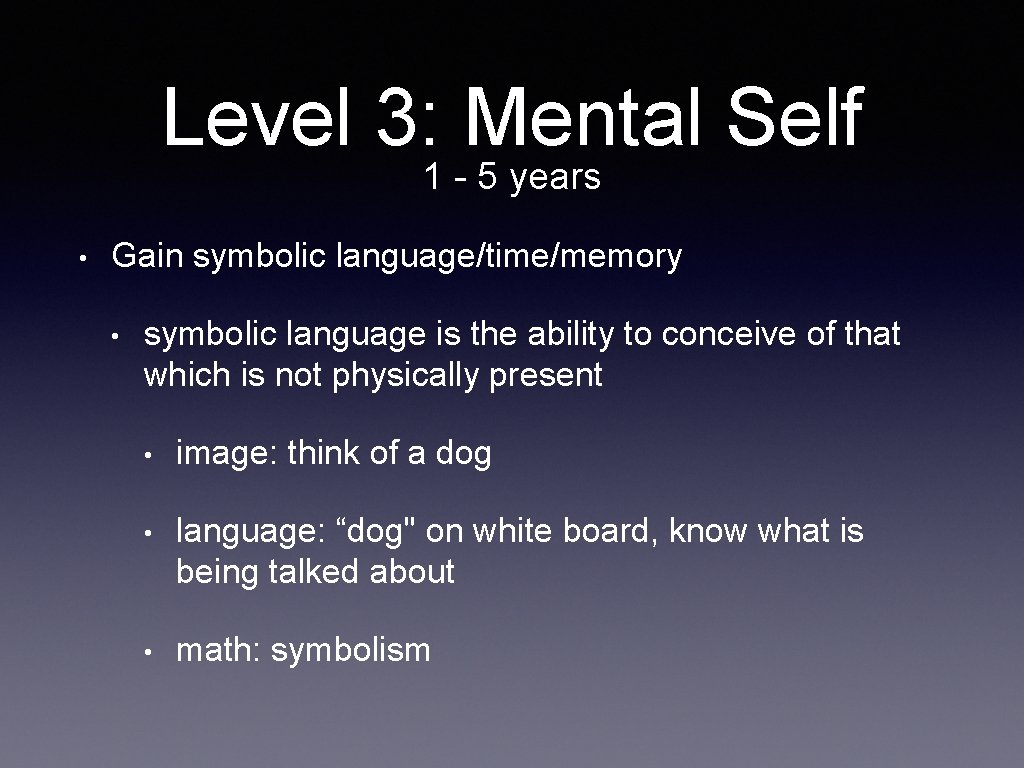 Level 3: Mental Self
1 - 5 years

• Gain symbolic language/time/memory

• symbolic language is the ability to conceive of that which is not physically present

• image: think of a dog

• language: “dog" on white board, know what is being talked about

• math: symbolism